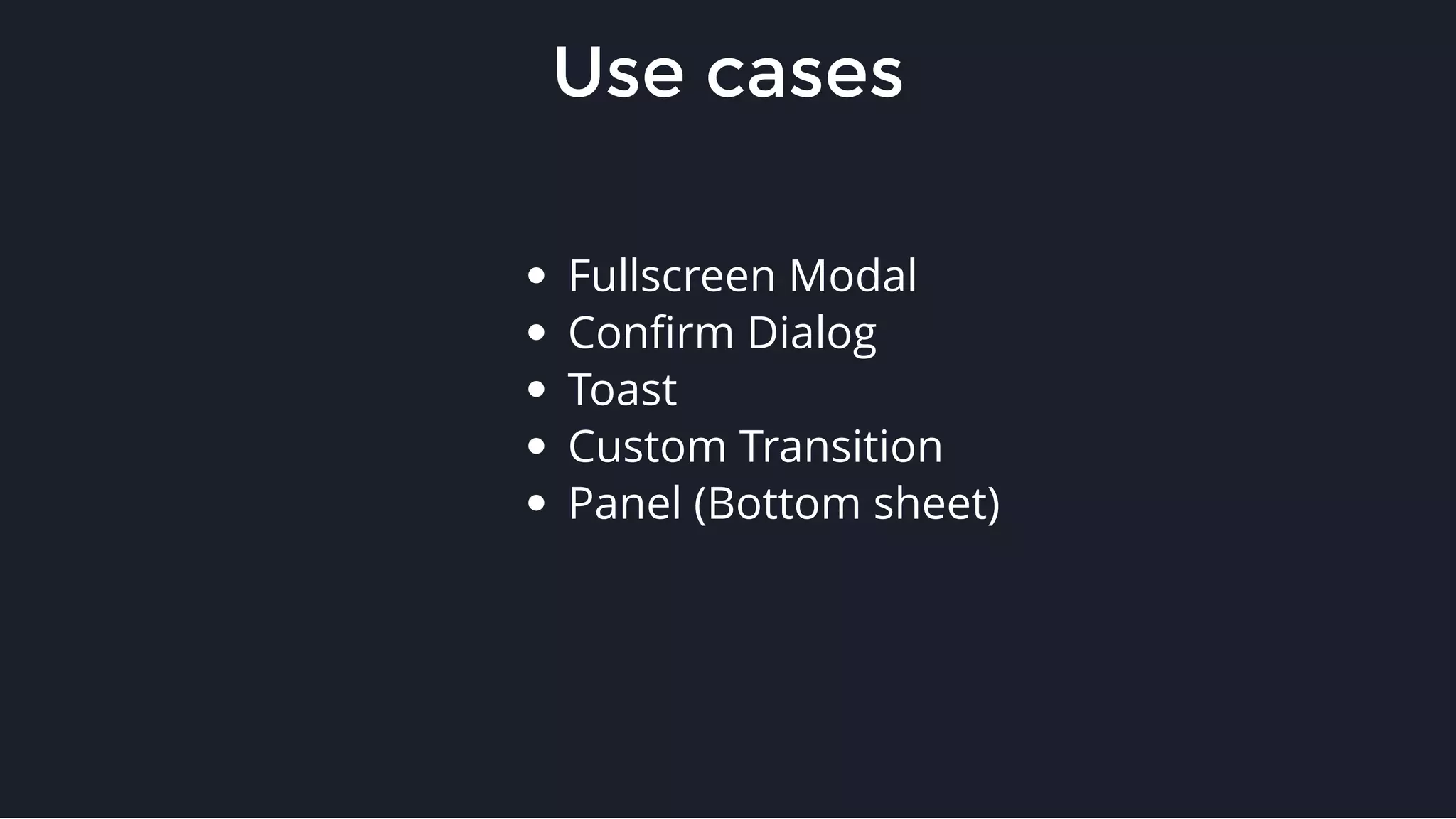 Use cases

- Fullscreen Modal
- Confirm Dialog
- Toast
- Custom Transition
- Panel (Bottom sheet)